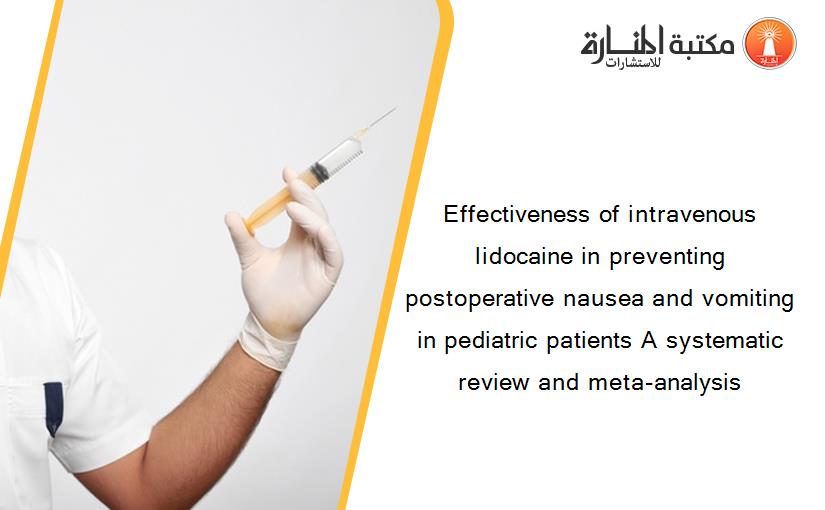 مكتبة المنارة للاستشارات

Effectiveness of intravenous lidocaine in preventing postoperative nausea and vomiting in pediatric patients A systematic review and meta-analysis